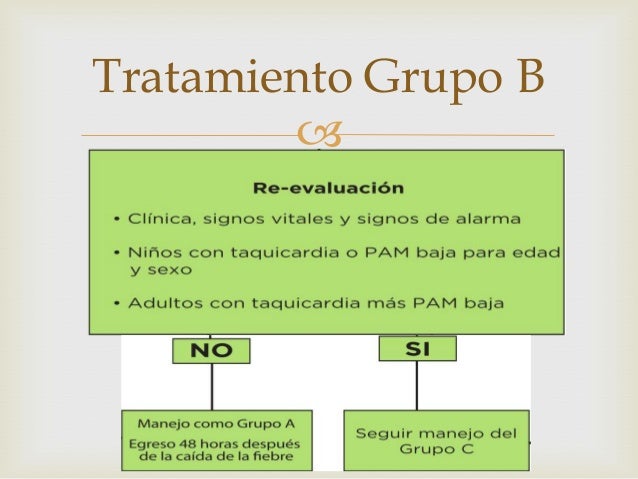 Tratamiento Grupo B

Re-evaluación

• Clínica, signos vitales y signos de alarma

• Niños con taquicardia o PAM baja para edad y sexo

• Adultos con taquicardia más PAM baja

NO

SI

Manejo como Grupo A

Egreso 48 horas después de la caída de la fiebre

Seguir manejo del Grupo C